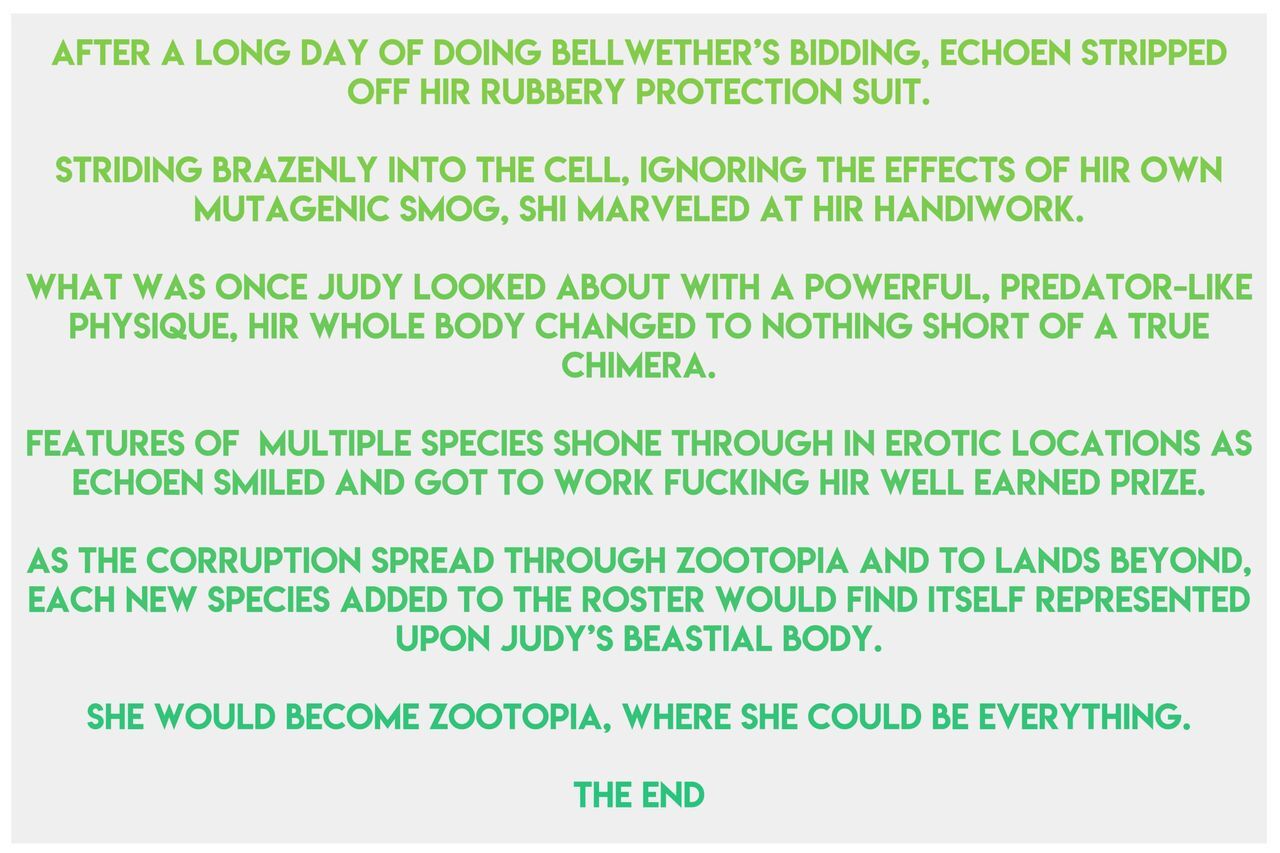 AFTER A LONG DAY OF DOING BELLWETHER'S BIDDING, ECHOEN STRIPPED OFF HIR RUBBERY PROTECTION SUIT.

STRIDING BRAZENLY INTO THE CELL, IGNORING THE EFFECTS OF HIR OWN MUTAGENIC SMOG, SHI MARVELED AT HIR HANDIWORK.

WHAT WAS ONCE JUDY LOOKED ABOUT WITH A POWERFUL, PREDATOR-LIKE PHYSIQUE, HIR WHOLE BODY CHANGED TO NOTHING SHORT OF A TRUE CHIMERA.

FEATURES OF MULTIPLE SPECIES SHONE THROUGH IN EROTIC LOCATIONS AS ECHOEN SMILED AND GOT TO WORK FUCKING HIR WELL EARNED PRIZE.

AS THE CORRUPTION SPREAD THROUGH ZOOTOPIA AND TO LANDS BEYOND, EACH NEW SPECIES ADDED TO THE ROSTER WOULD FIND ITSELF REPRESENTED UPON JUDY'S BEASTIAL BODY.

SHE WOULD BECOME ZOOTOPIA, WHERE SHE COULD BE EVERYTHING.

THE END